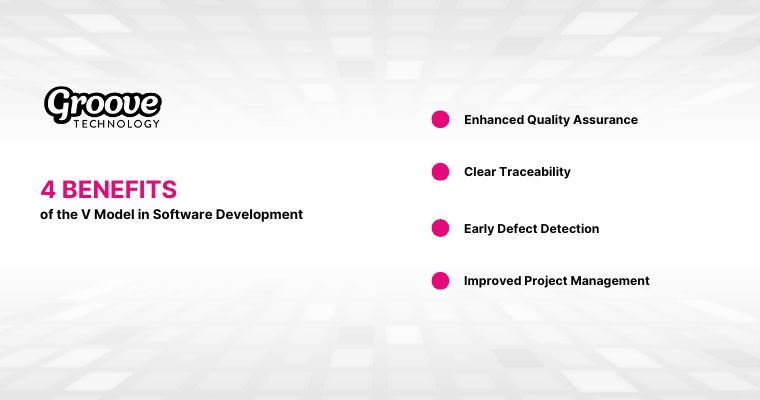 Groove
TECHNOLOGY

4 BENEFITS
of the V Model in Software Development

Enhanced Quality Assurance

Clear Traceability

Early Defect Detection

Improved Project Management